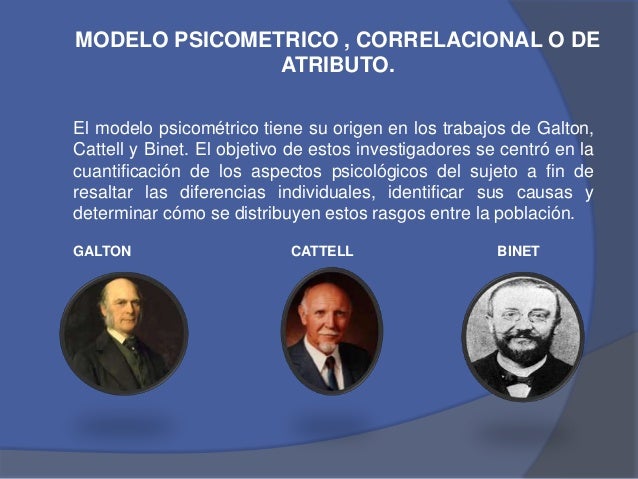 MODELO PSICOMETRICO , CORRELACIONAL O DE ATRIBUTO.

El modelo psicométrico tiene su origen en los trabajos de Galton, Cattell y Binet. El objetivo de estos investigadores se centró en la cuantificación de los aspectos psicológicos del sujeto a fin de resaltar las diferencias individuales, identificar sus causas y determinar cómo se distribuyen estos rasgos entre la población.

GALTON

CATTELL

BINET